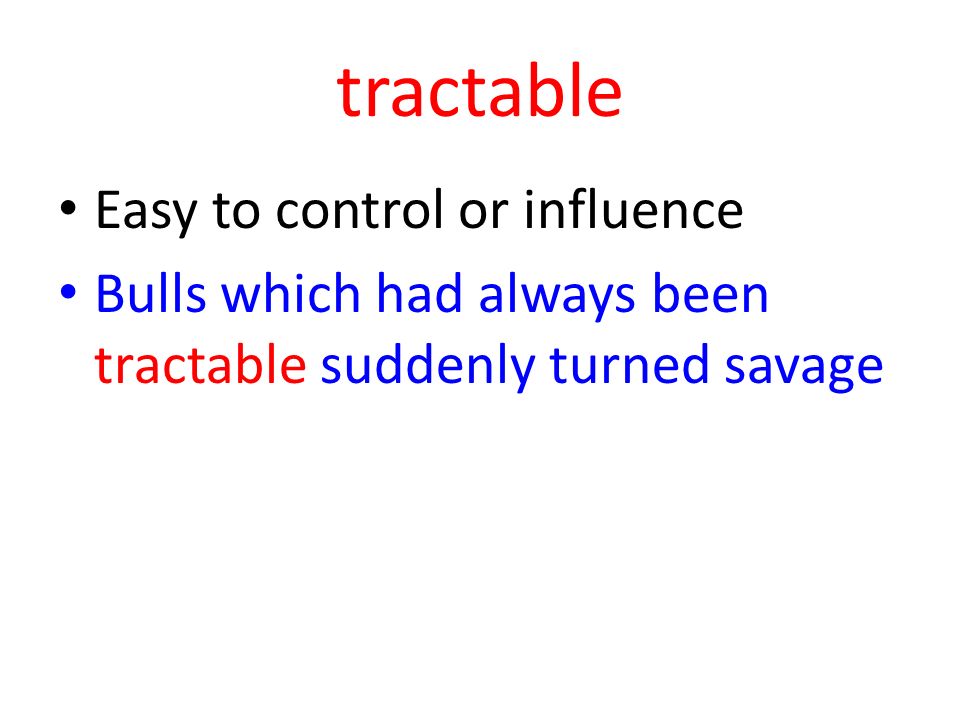 tractable

• Easy to control or influence
• Bulls which had always been tractable suddenly turned savage